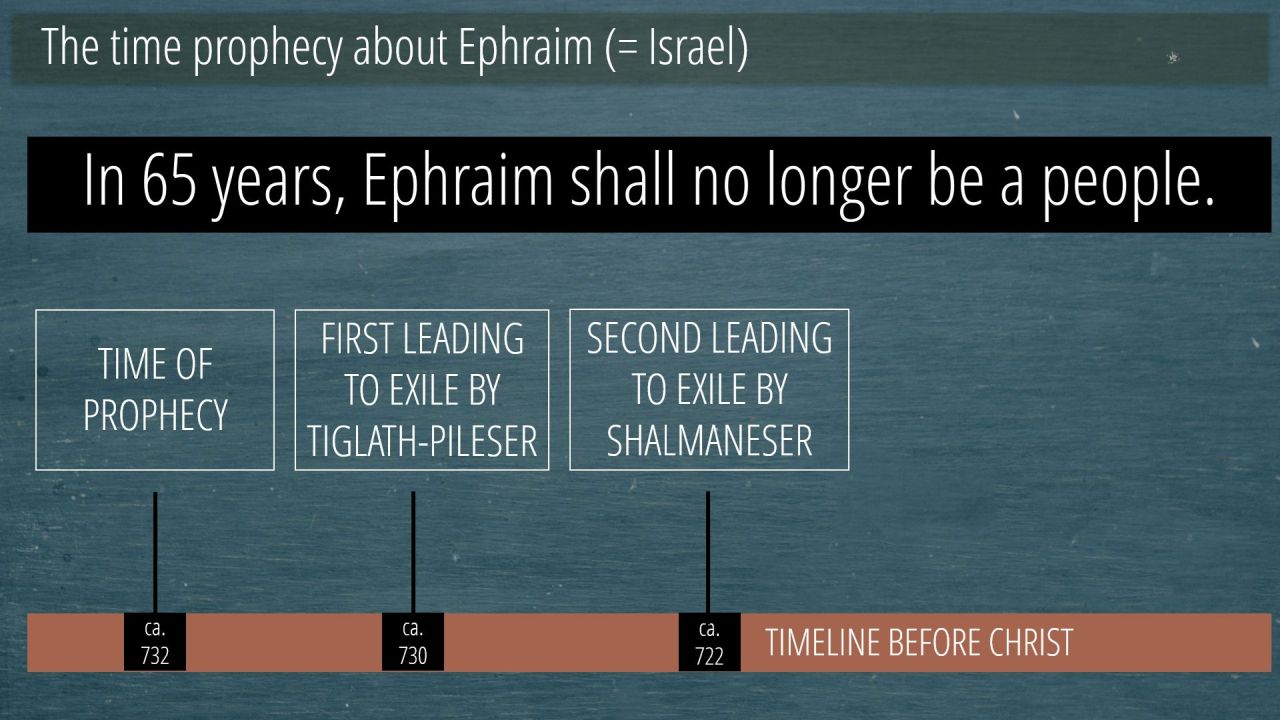 The time prophecy about Ephraim (= Israel)

In 65 years, Ephraim shall no longer be a people.

TIME OF PROPHECY

FIRST LEADING TO EXILE BY TIGLATH-PILESER

SECOND LEADING TO EXILE BY SHALMANESER

ca. 732

ca. 730

ca. 722

TIMELINE BEFORE CHRIST